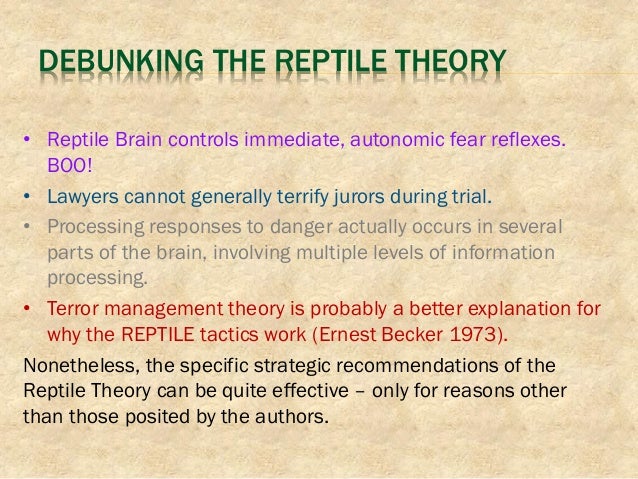 DEBUNKING THE REPTILE THEORY

• Reptile Brain controls immediate, autonomic fear reflexes. BOO!
• Lawyers cannot generally terrify jurors during trial.
• Processing responses to danger actually occurs in several parts of the brain, involving multiple levels of information processing.
• Terror management theory is probably a better explanation for why the REPTILE tactics work (Ernest Becker 1973).

Nonetheless, the specific strategic recommendations of the Reptile Theory can be quite effective – only for reasons other than those posited by the authors.